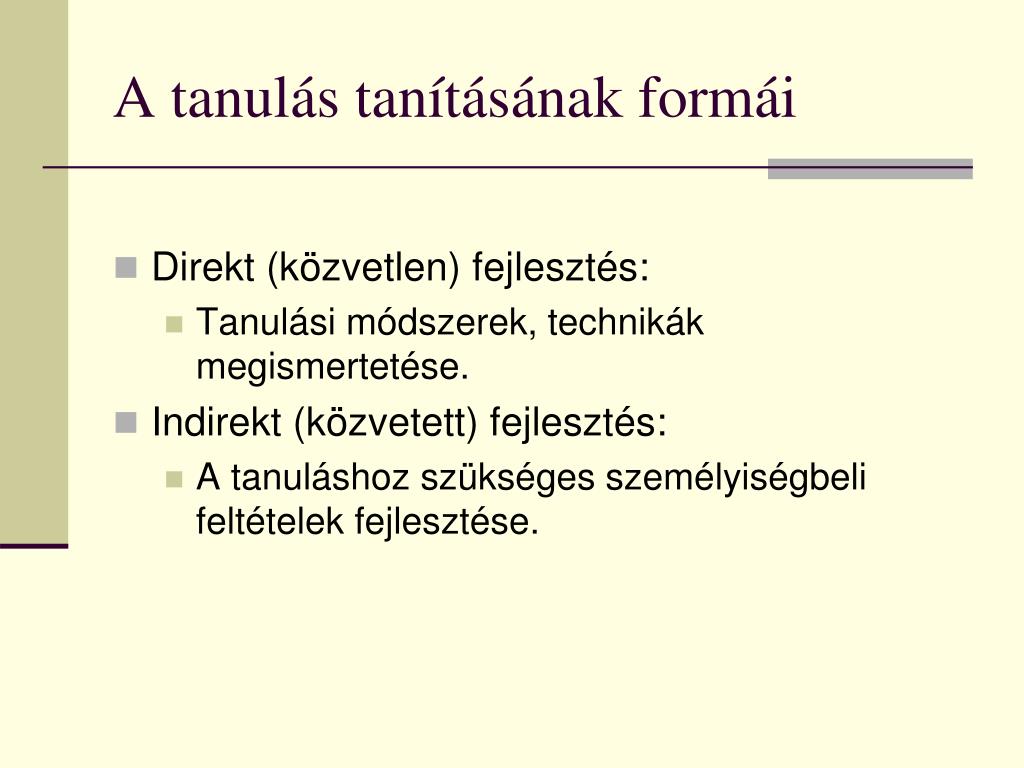 A tanulás tanításának formái

Direkt (közvetlen) fejlesztés:

Tanulási módszerek, technikák megismertetése.

Indirekt (közvetett) fejlesztés:

A tanuláshoz szükséges személyiségbeli feltételek fejlesztése.